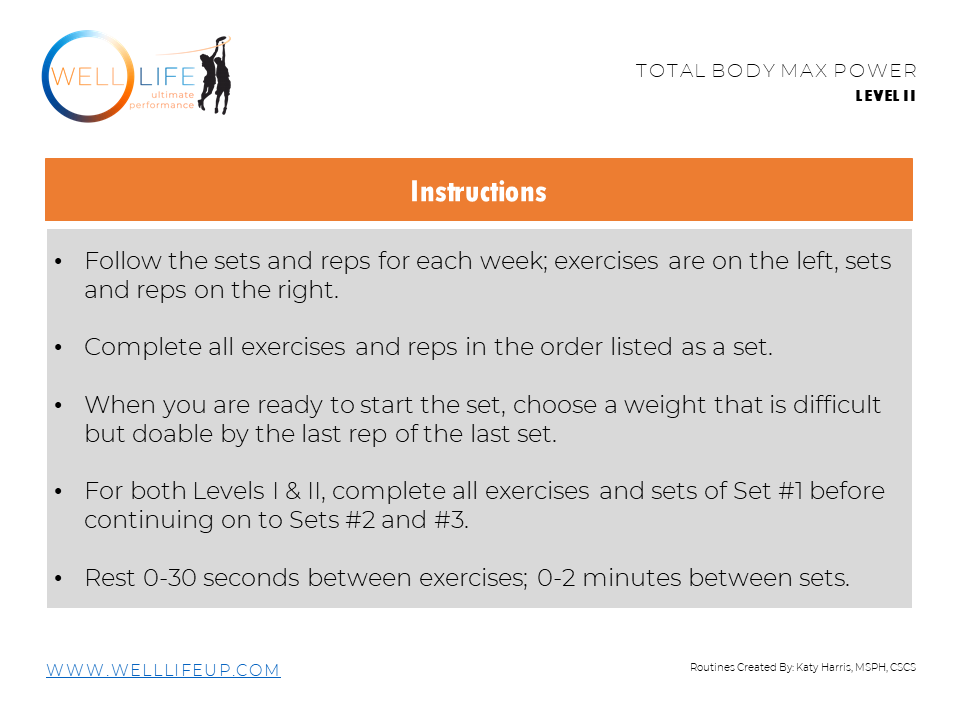 WELL LIFE
ultimate performance

TOTAL BODY MAX POWER
LEVEL II

Instructions

• Follow the sets and reps for each week; exercises are on the left, sets and reps on the right.

• Complete all exercises and reps in the order listed as a set.

• When you are ready to start the set, choose a weight that is difficult but doable by the last rep of the last set.

• For both Levels I & II, complete all exercises and sets of Set #1 before continuing on to Sets #2 and #3.

• Rest 0-30 seconds between exercises; 0-2 minutes between sets.

WWW.WELLLIFEUP.COM

Routines Created By: Katy Harris, MSPH, CSCS